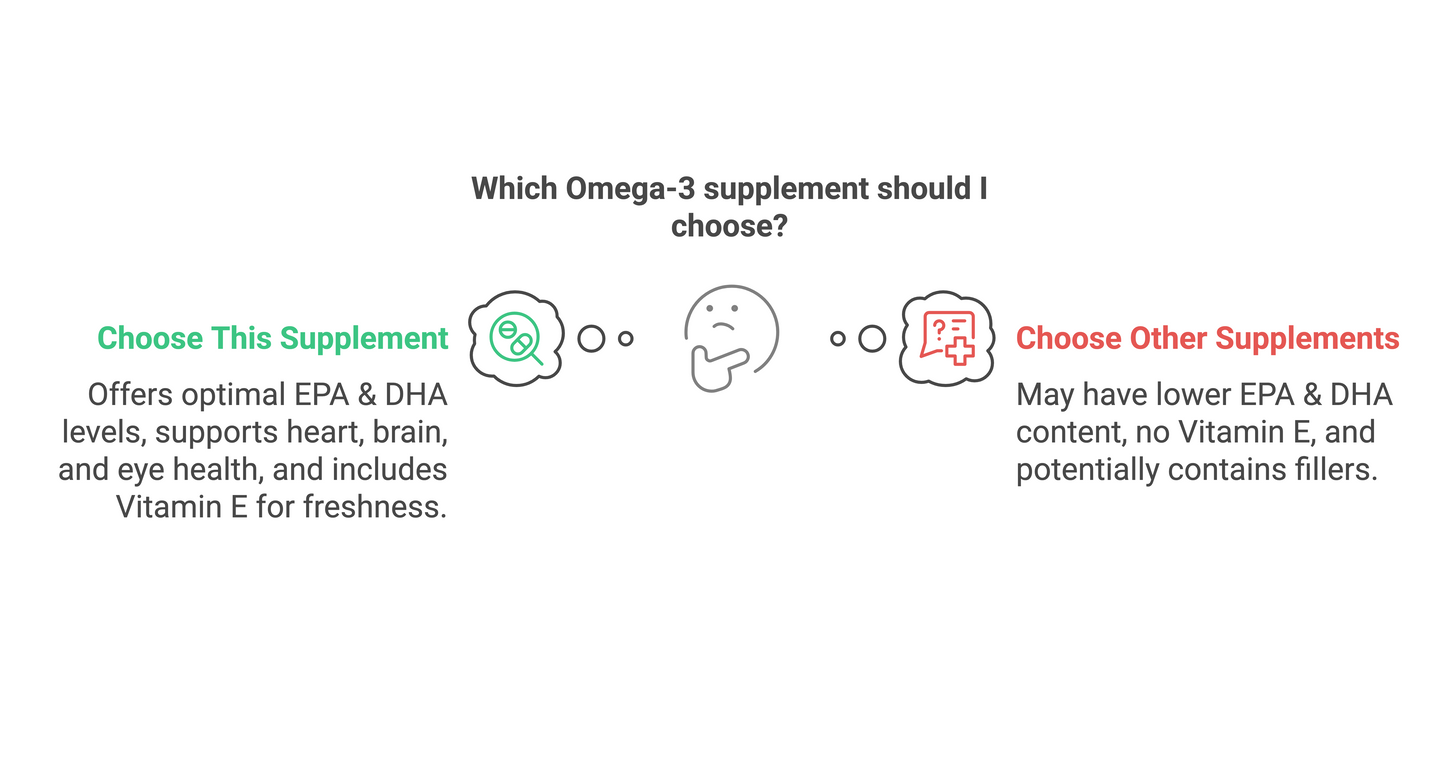 Which Omega-3 supplement should I choose?

Choose This Supplement

Offers optimal EPA & DHA levels, supports heart, brain, and eye health, and includes Vitamin E for freshness.

Choose Other Supplements

May have lower EPA & DHA content, no Vitamin E, and potentially contains fillers.